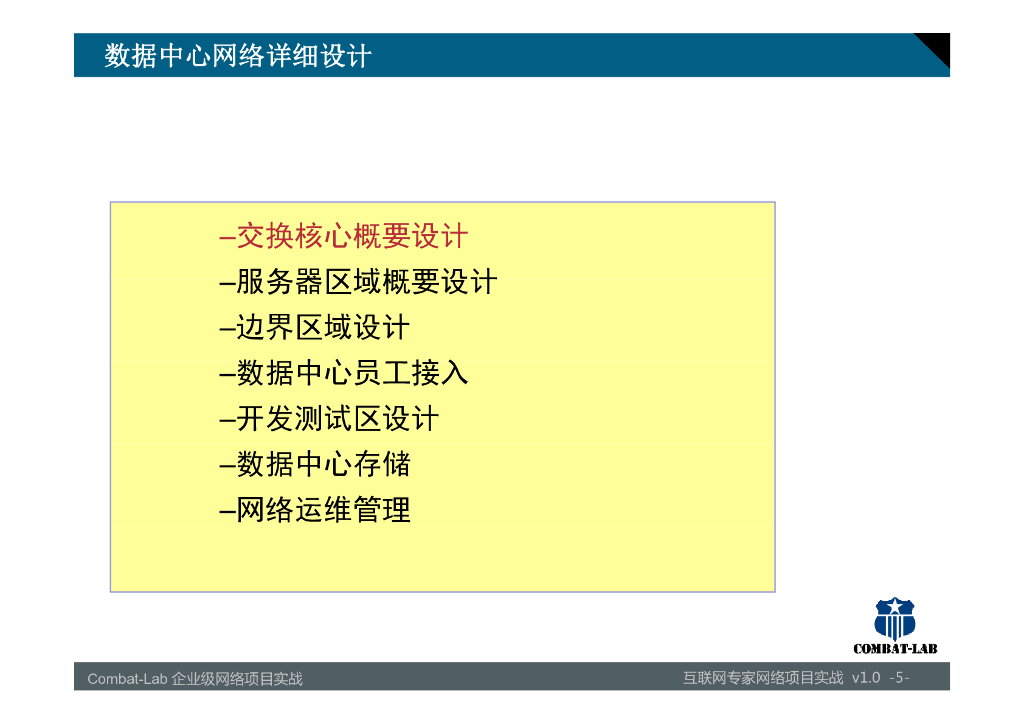 数据中心网络详细设计

–交换核心概要设计
–服务器区域概要设计
–边界区域设计
–数据中心员工接入
–开发测试区设计
–数据中心存储
–网络运维管理

COMBAT-LAB

Combat-Lab 企业级网络项目实战

互联网专家网络项目实战 v1.0 -5-